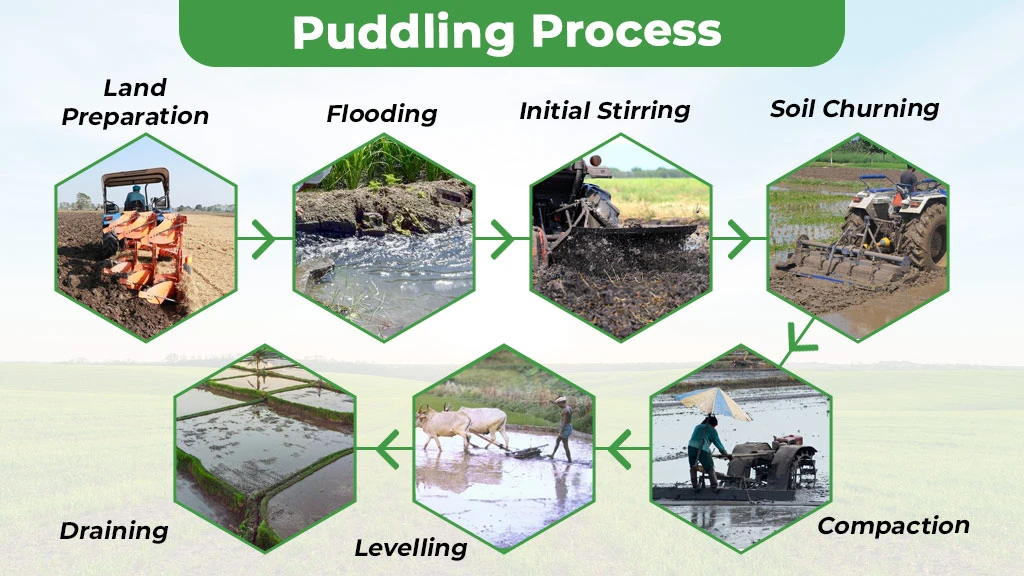 Puddling Process

Land Preparation

Flooding

Initial Stirring

Soil Churning

Compaction

Levelling

Draining